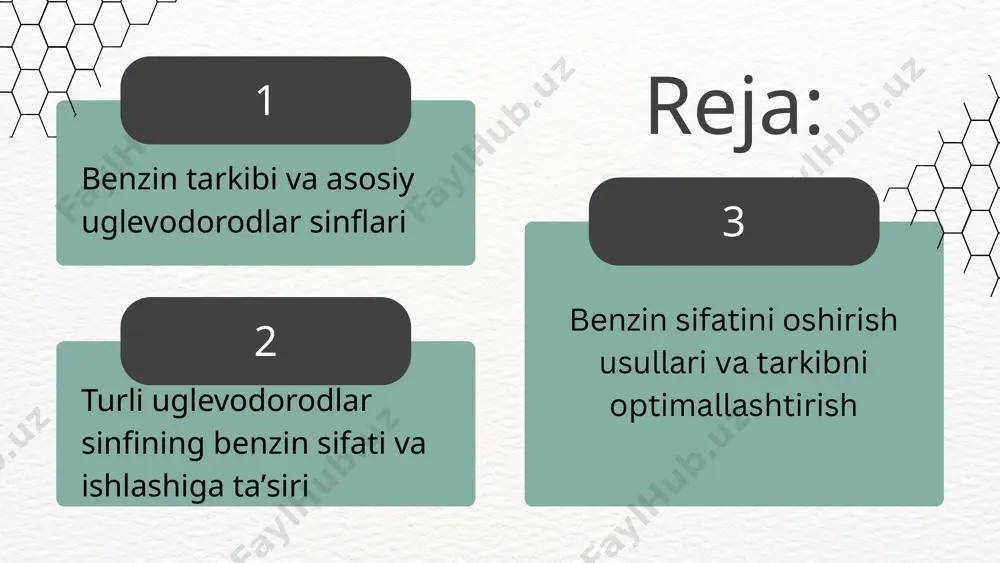 Reja:

1

Benzin tarkibi va asosiy uglevodorodlar sinflari

2

Turli uglevodorodlar sinfining benzin sifati va ishlashiga ta’siri

3

Benzin sifatini oshirish usullari va tarkibni optimallashtirish

FaylHub.uz